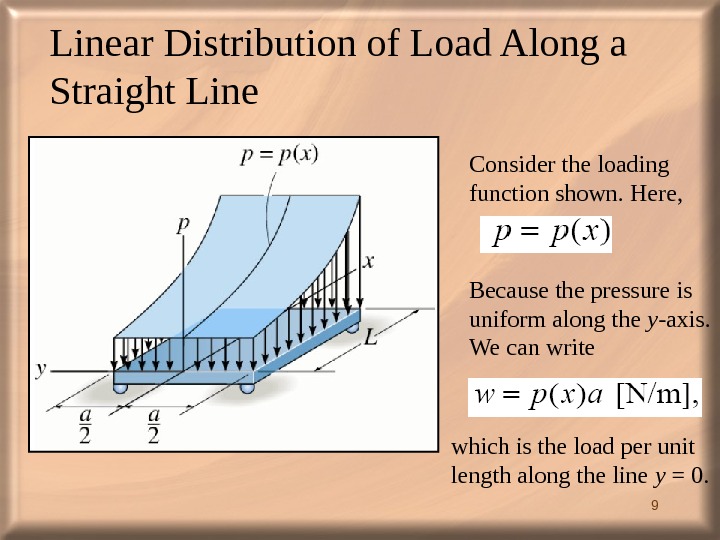 Linear Distribution of Load Along a Straight Line

$p = p(x)$

$p$

$x$

$L$

$y$

$\frac{a}{2}$ $\frac{a}{2}$

Consider the loading function shown. Here,

$p = p(x)$

Because the pressure is uniform along the $y$-axis. We can write

$w = p(x)a$ [N/m],

which is the load per unit length along the line $y = 0$.

9